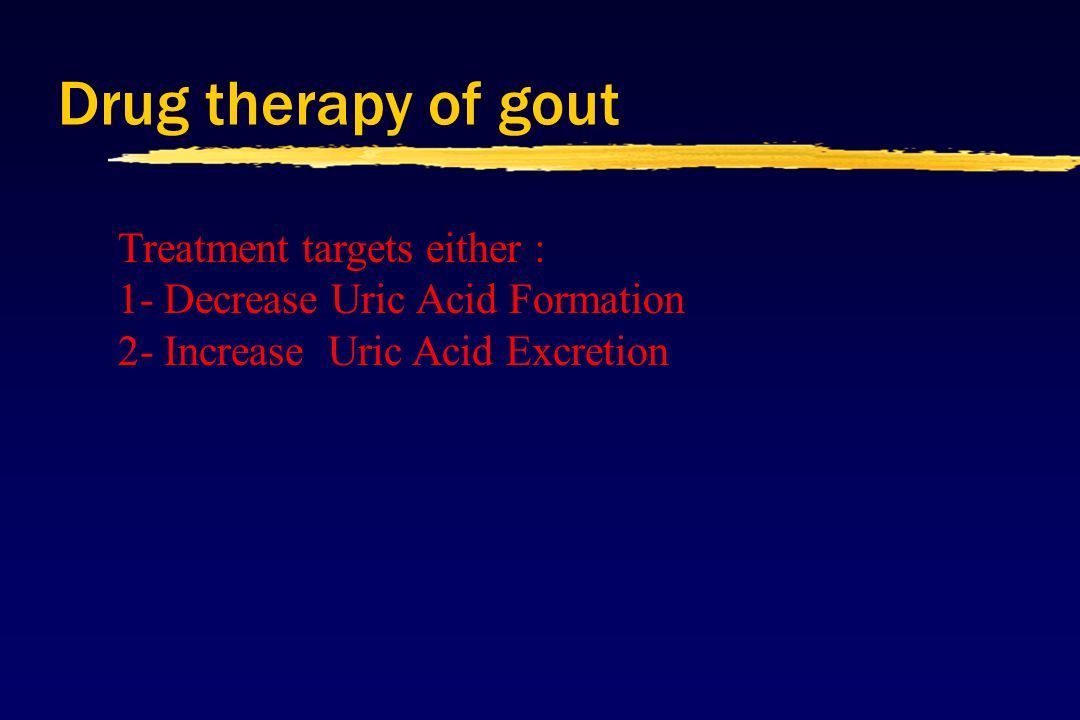 Drug therapy of gout

Treatment targets either :
1- Decrease Uric Acid Formation
2- Increase Uric Acid Excretion